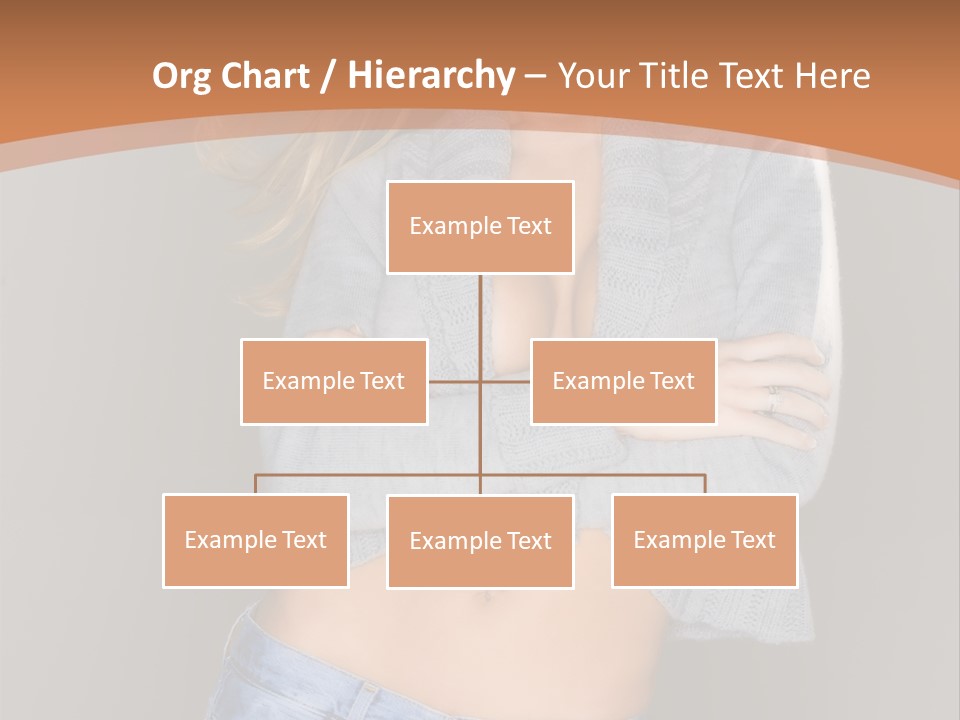 Org Chart / Hierarchy – Your Title Text Here

Example Text

Example Text

Example Text

Example Text

Example Text

Example Text